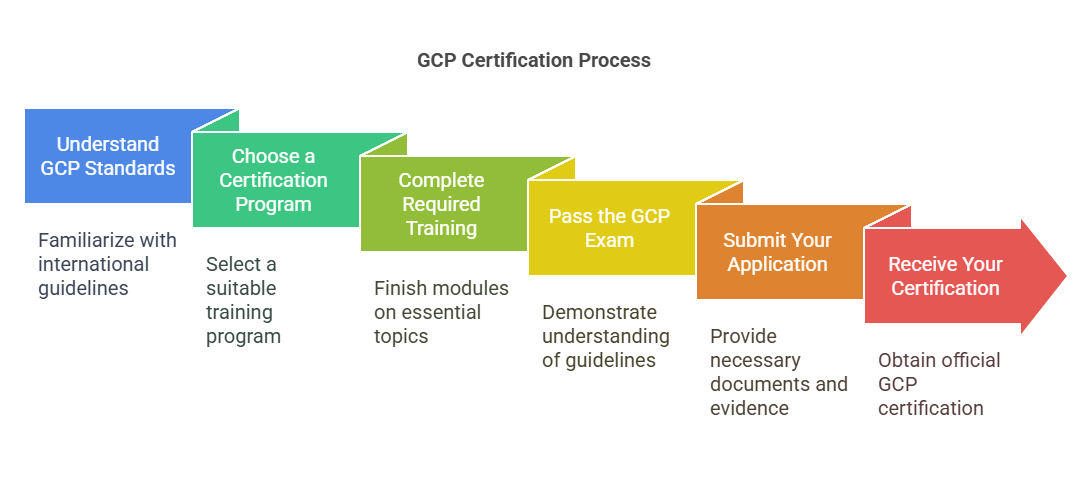 GCP Certification Process

Understand GCP Standards

Familiarize with international guidelines

Choose a Certification Program

Select a suitable training program

Complete Required Training

Finish modules on essential topics

Pass the GCP Exam

Demonstrate understanding of guidelines

Submit Your Application

Provide necessary documents and evidence

Receive Your Certification

Obtain official GCP certification